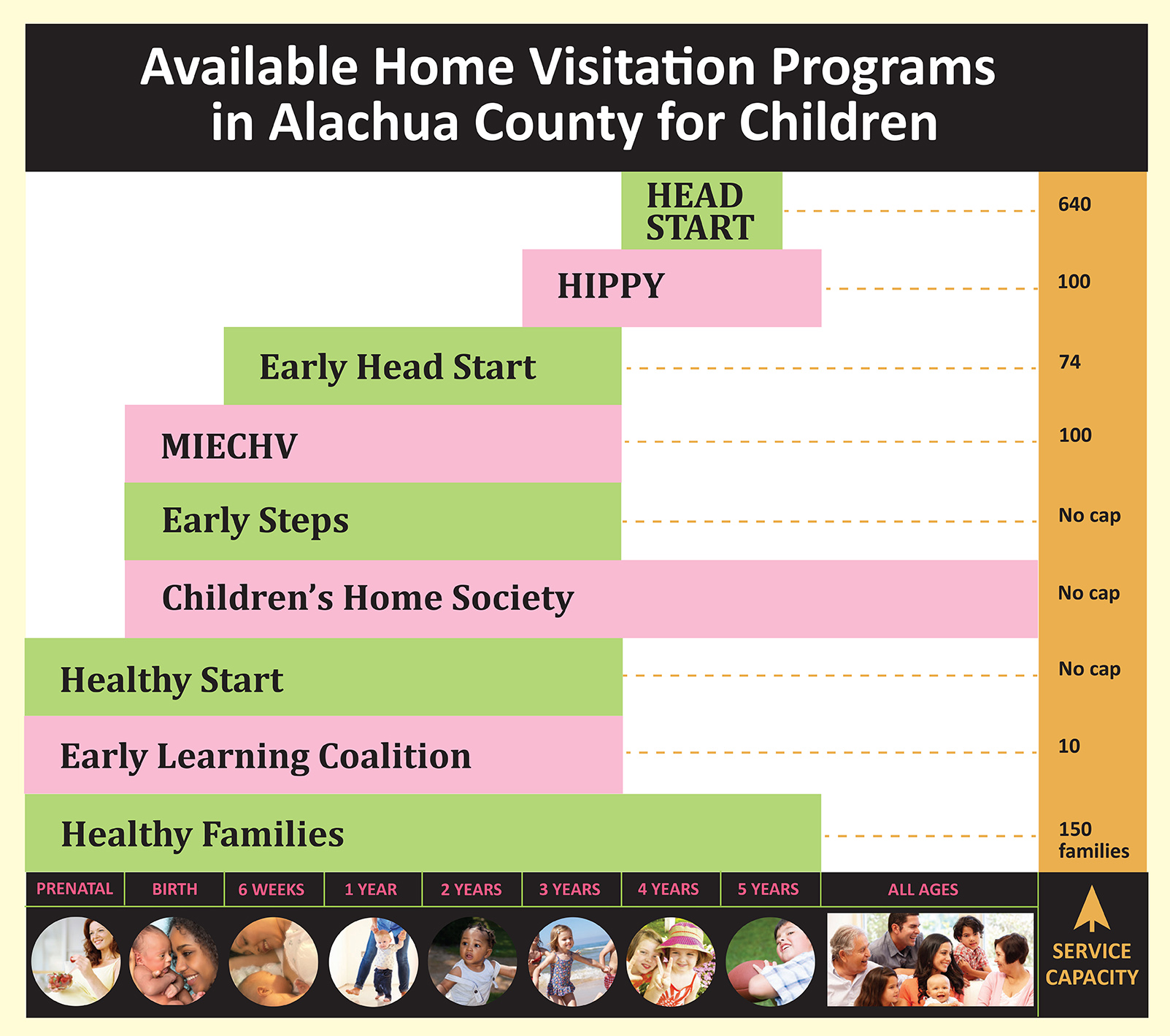 Available Home Visitation Programs in Alachua County for Children

HEAD START 640

HIPPY 100

Early Head Start 74

MIECHV 100

Early Steps No cap

Children's Home Society No cap

Healthy Start No cap

Early Learning Coalition 10

Healthy Families 150 families

PRENATAL BIRTH 6 WEEKS 1 YEAR 2 YEARS 3 YEARS 4 YEARS 5 YEARS ALL AGES

SERVICE CAPACITY